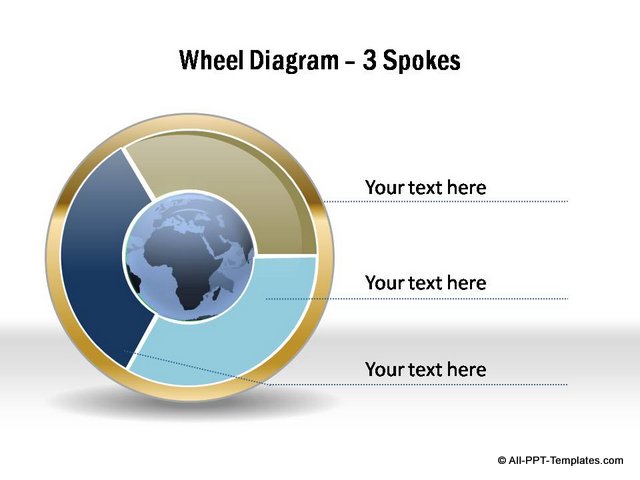 Wheel Diagram – 3 Spokes

Your text here

Your text here

Your text here

© All-PPT-Templates.com